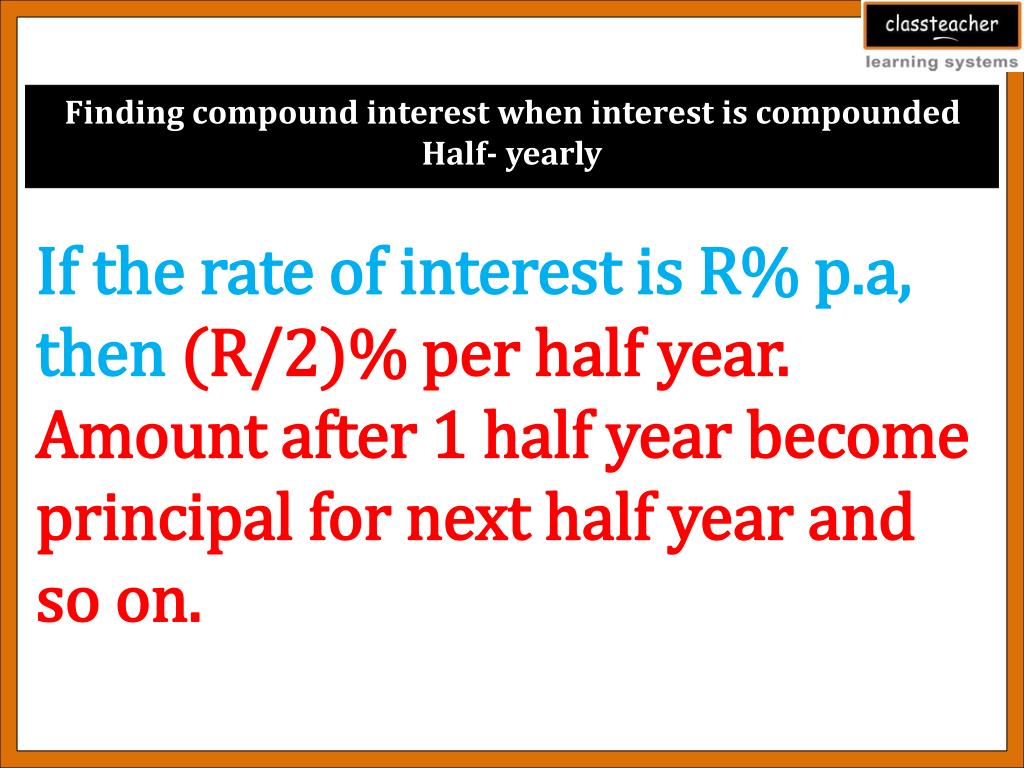 classteacher
learning systems

Finding compound interest when interest is compounded Half- yearly

If the rate of interest is R% p.a, then (R/2)% per half year. Amount after 1 half year become principal for next half year and so on.